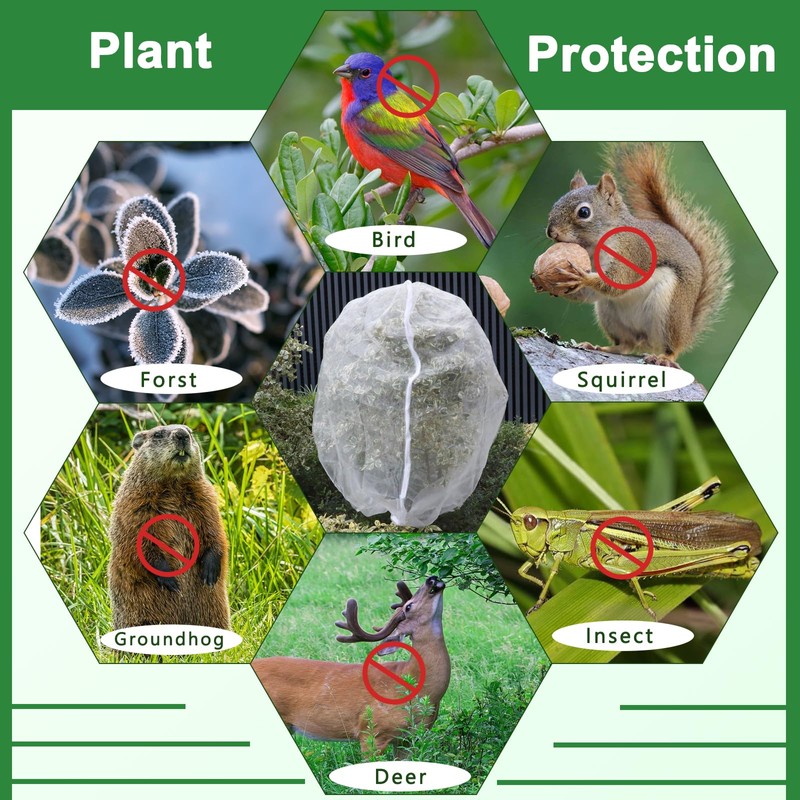 Plant Protection

Bird

Forst

Squirrel

Groundhog

Insect

Deer